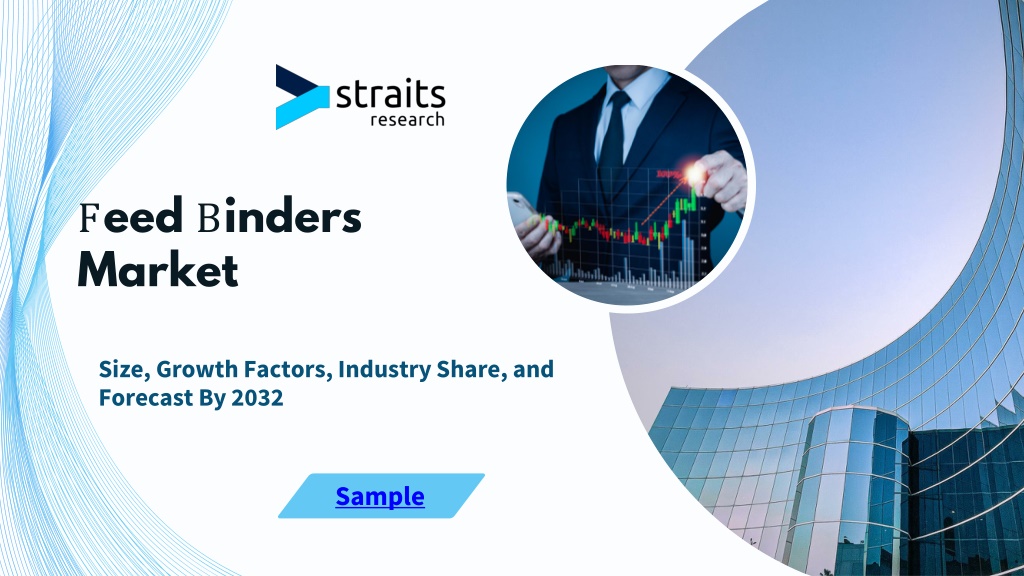 straits
research

Feed Binders Market

Size, Growth Factors, Industry Share, and Forecast By 2032

Sample